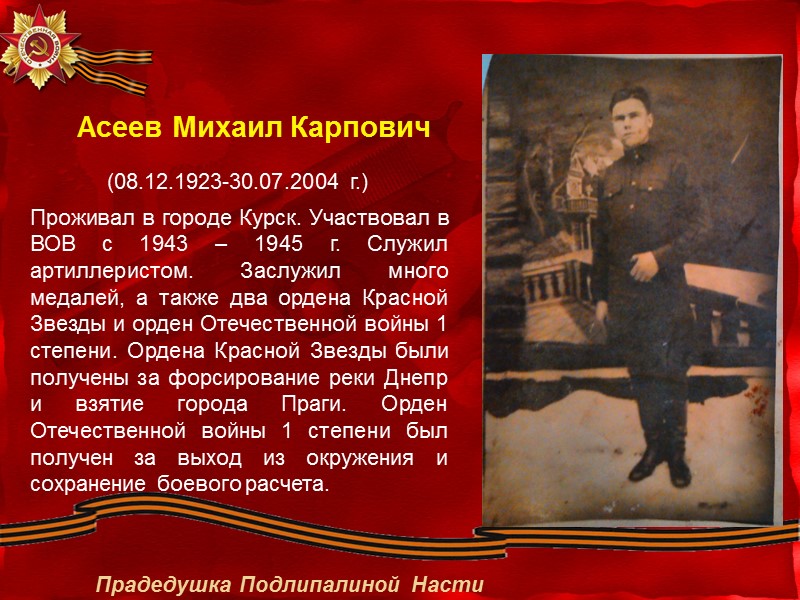 Асеев Михаил Карпович

(08.12.1923-30.07.2004 г.)

Проживал в городе Курск. Участвовал в ВОВ с 1943 – 1945 г. Служил артиллеристом. Заслужил много медалей, а также два ордена Красной Звезды и орден Отечественной войны 1 степени. Ордена Красной Звезды были получены за форсирование реки Днепр и взятие города Праги. Орден Отечественной войны 1 степени был получен за выход из окружения и сохранение боевого расчета.

Прадедушка Подлипалиной Насти